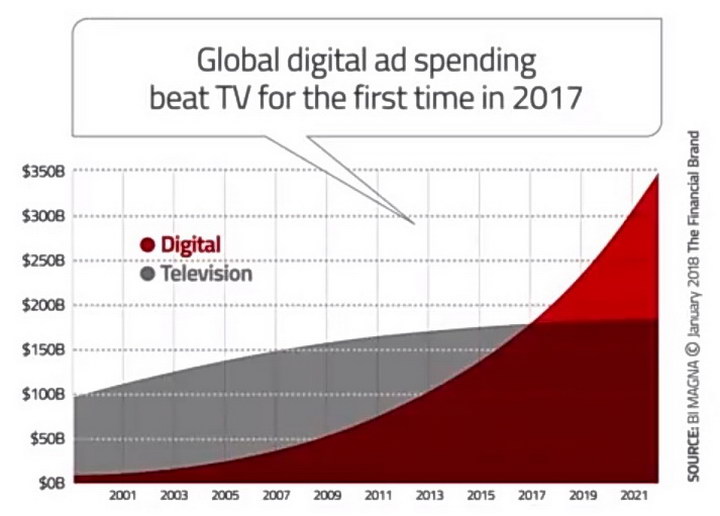 Global digital ad spending beat TV for the first time in 2017

$350B
$300B
$250B
$200B
$150B
$100B
$50B
$0B

Digital
Television

2001 2003 2005 2007 2009 2011 2013 2015 2017 2019 2021

SOURCE: BI MAGNA © January 2018 The Financial Brand